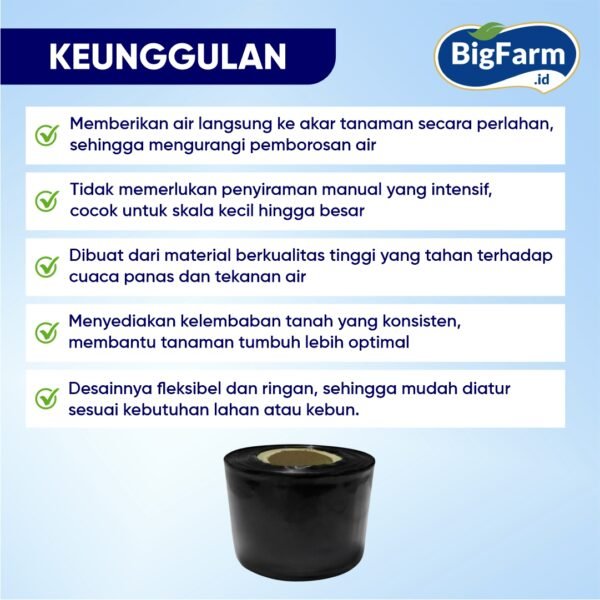 KEUNGGULAN

BigFarm .id

Memberikan air langsung ke akar tanaman secara perlahan, sehingga mengurangi pemborosan air

Tidak memerlukan penyiraman manual yang intensif, cocok untuk skala kecil hingga besar

Dibuat dari material berkualitas tinggi yang tahan terhadap cuaca panas dan tekanan air

Menyediakan kelembaban tanah yang konsisten, membantu tanaman tumbuh lebih optimal

Desainnya fleksibel dan ringan, sehingga mudah diatur sesuai kebutuhan lahan atau kebun.